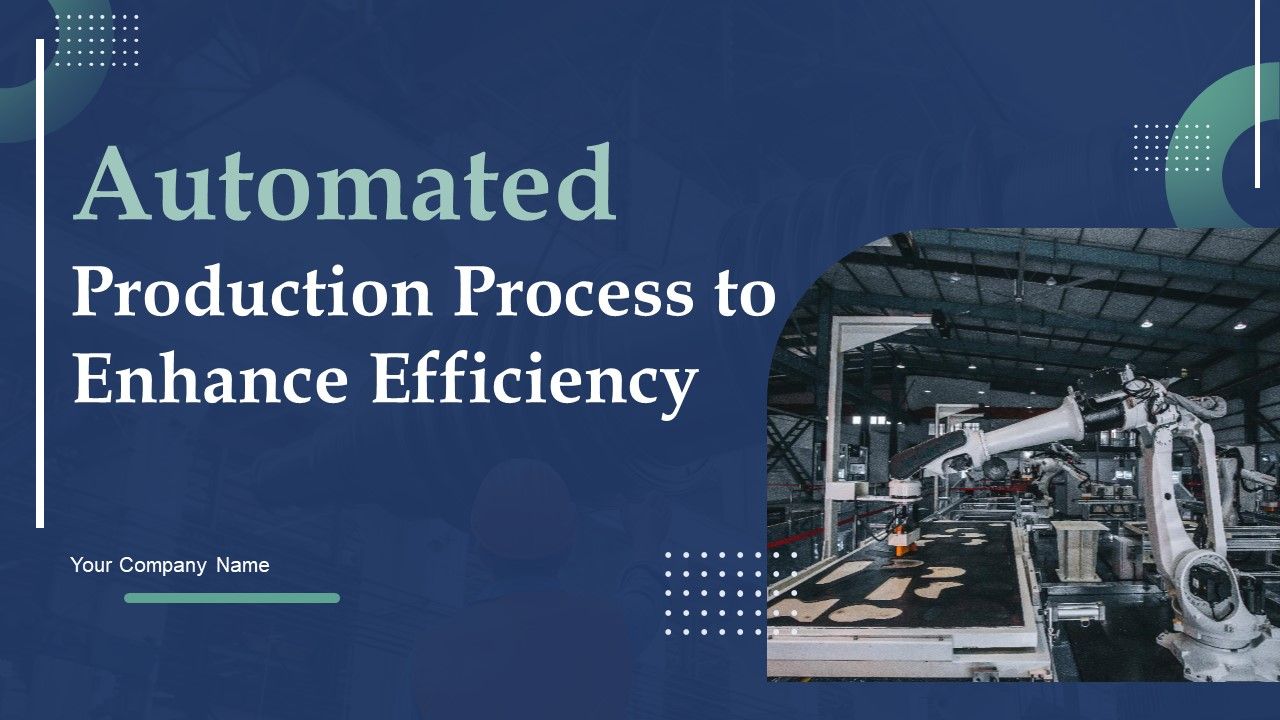 Automated
Production Process to Enhance Efficiency

Your Company Name